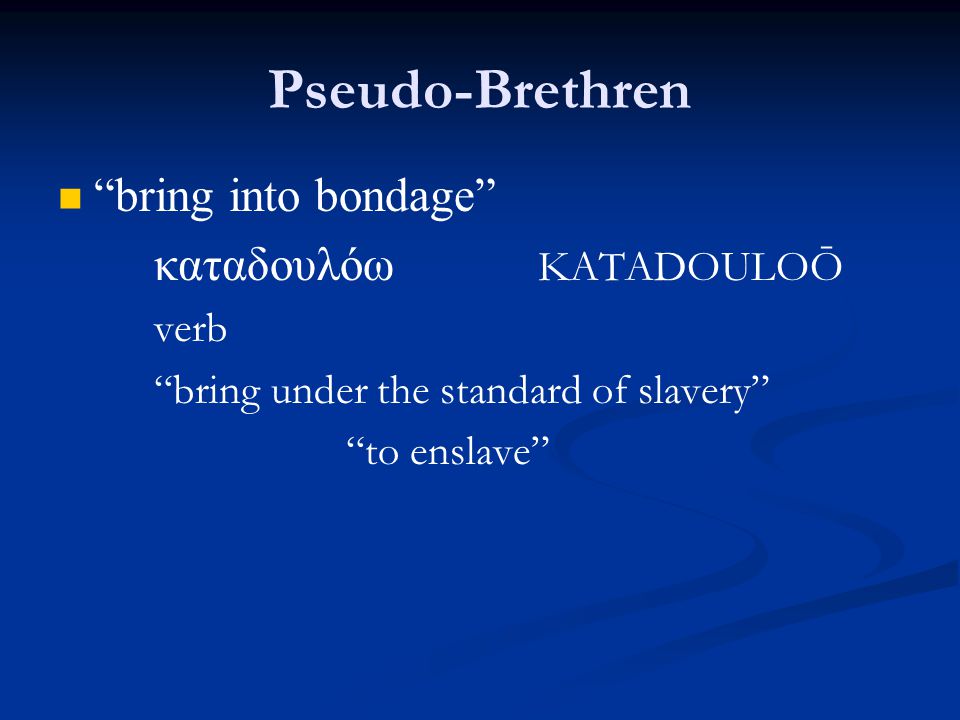 Pseudo-Brethren

“bring into bondage”

καταδουλόω KATADOULOŌ

verb

“bring under the standard of slavery”

“to enslave”